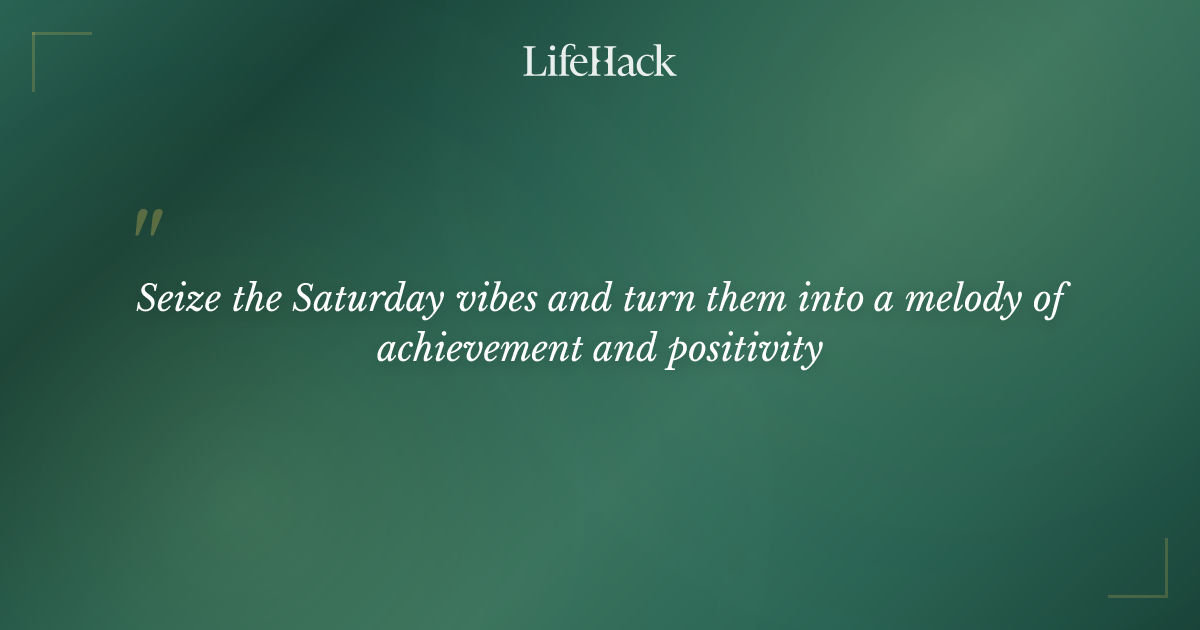 LifeHack

"

Seize the Saturday vibes and turn them into a melody of achievement and positivity